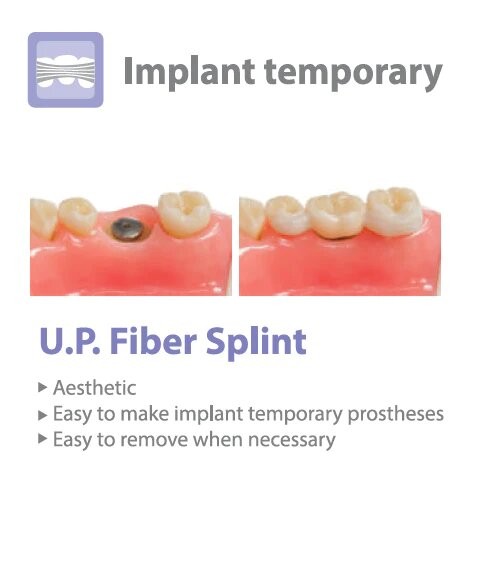 Implant temporary

U.P. Fiber Splint

▸ Aesthetic
▸ Easy to make implant temporary prostheses
▸ Easy to remove when necessary